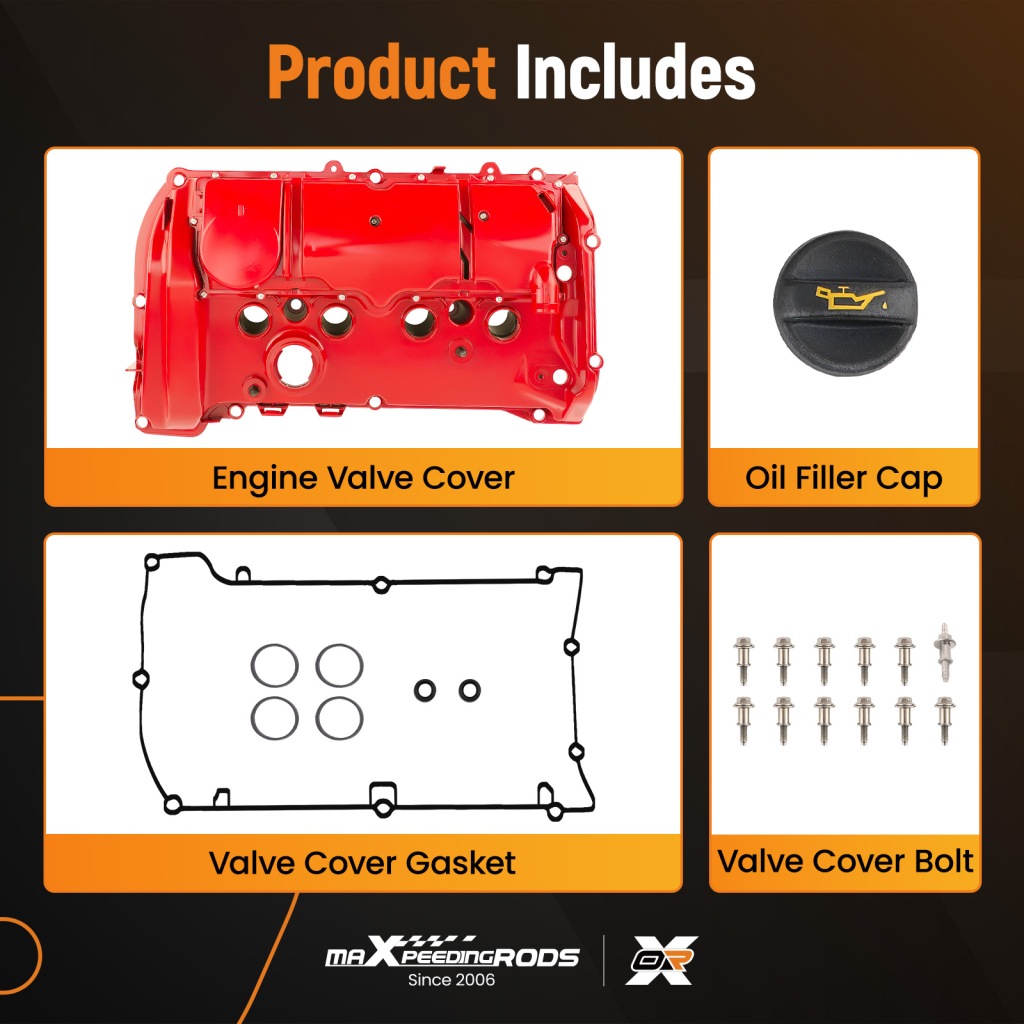 Product Includes

Engine Valve Cover

Oil Filler Cap

Valve Cover Gasket

Valve Cover Bolt

maXpeedingRODS
Since 2006

OR